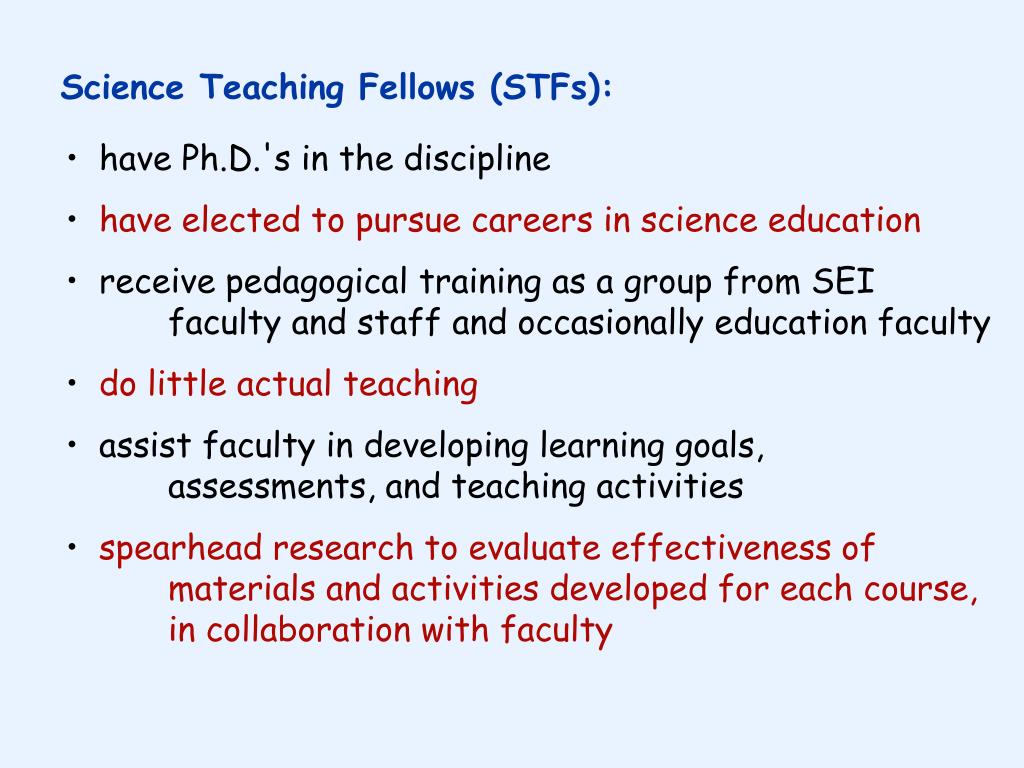 Science Teaching Fellows (STFs):

• have Ph.D.'s in the discipline

• have elected to pursue careers in science education

• receive pedagogical training as a group from SEI faculty and staff and occasionally education faculty

• do little actual teaching

• assist faculty in developing learning goals, assessments, and teaching activities

• spearhead research to evaluate effectiveness of materials and activities developed for each course, in collaboration with faculty